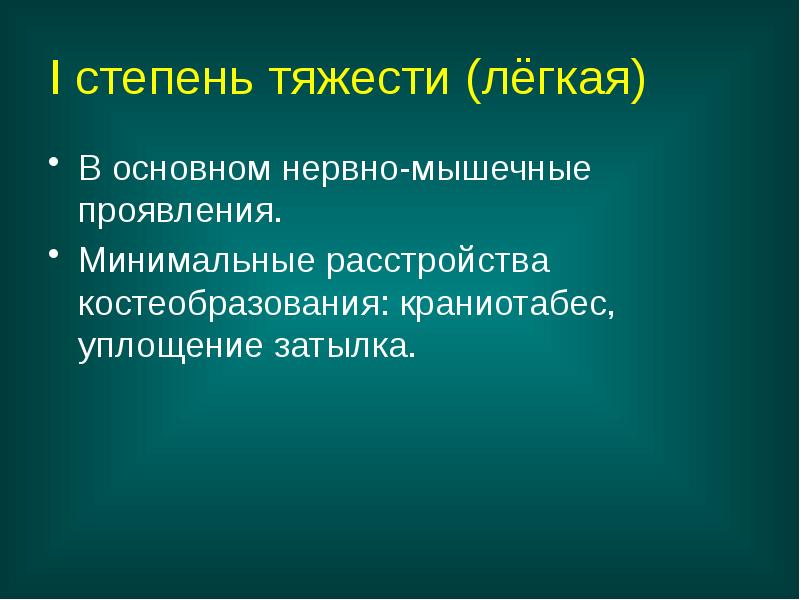 I степень тяжести (лёгкая)

• В основном нервно-мышечные проявления.

• Минимальные расстройства костеобразования: краниотабес, уплощение затылка.